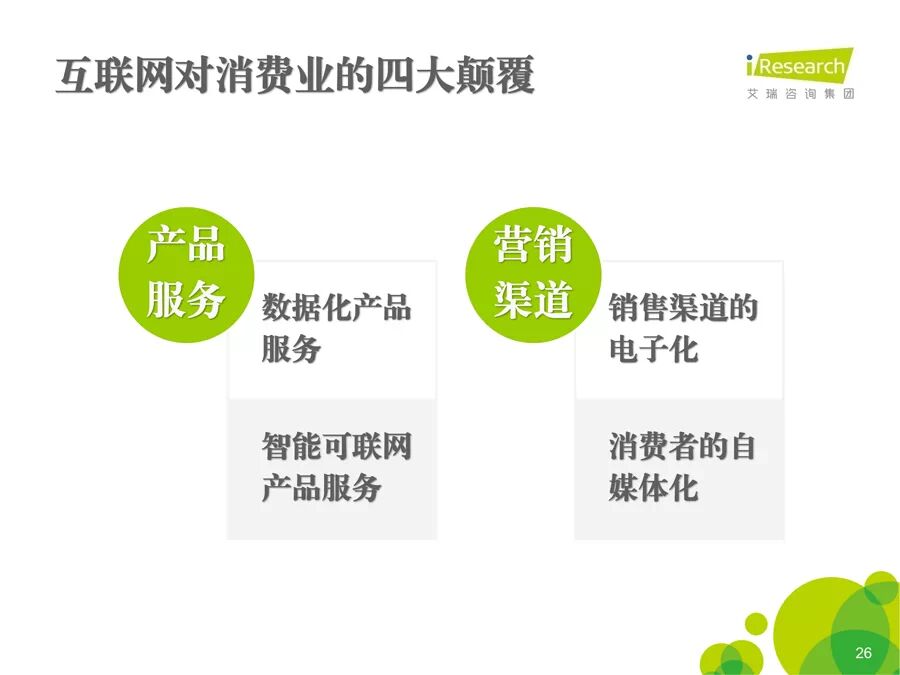 互联网对消费业的四大颠覆

iResearch
艾瑞咨询集团

产品服务

数据化产品服务

智能可联网产品服务

营销渠道

销售渠道的电子化

消费者的自媒体化

26